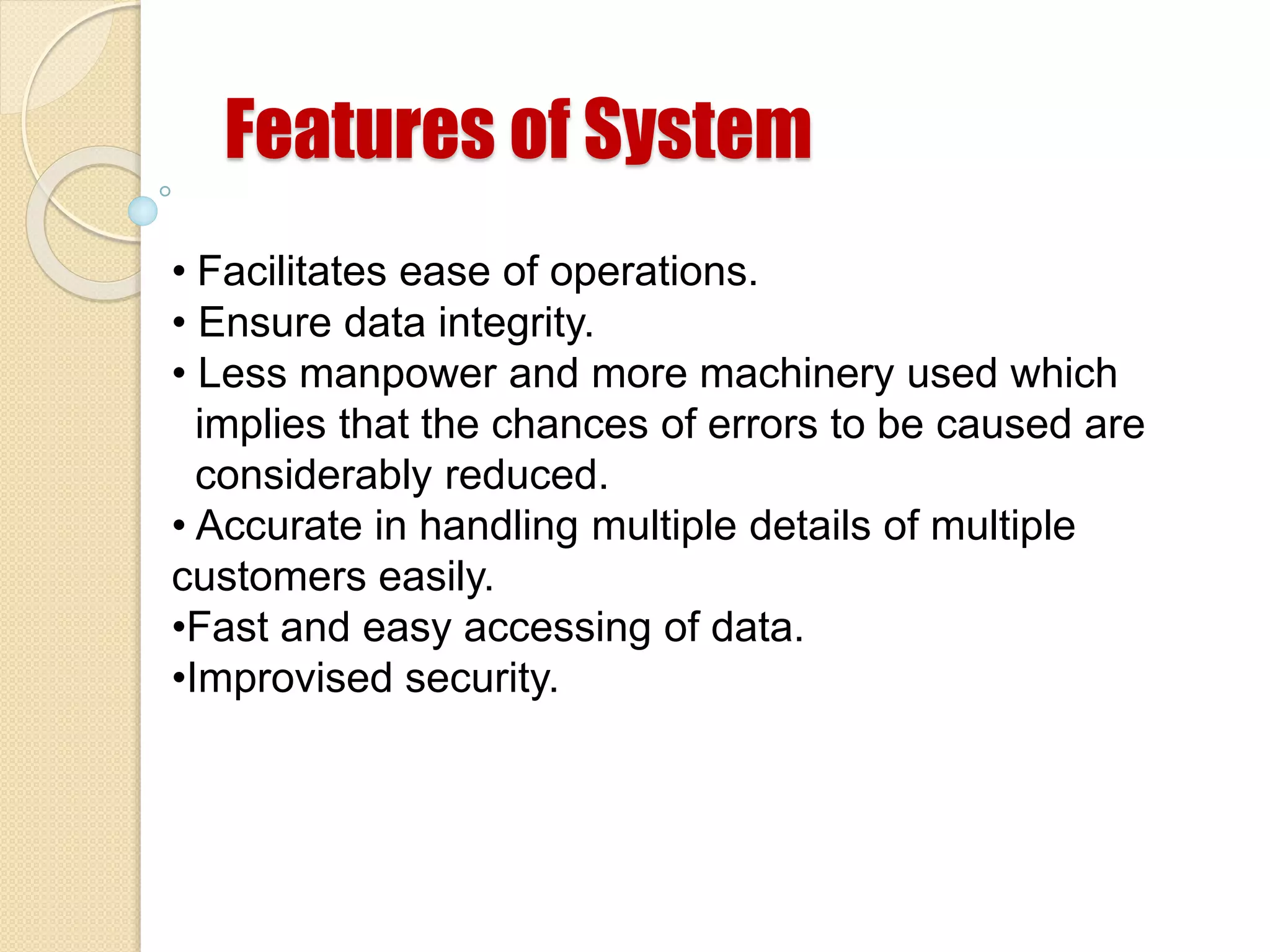 Features of System

• Facilitates ease of operations.
• Ensure data integrity.
• Less manpower and more machinery used which implies that the chances of errors to be caused are considerably reduced.
• Accurate in handling multiple details of multiple customers easily.
•Fast and easy accessing of data.
•Improvised security.